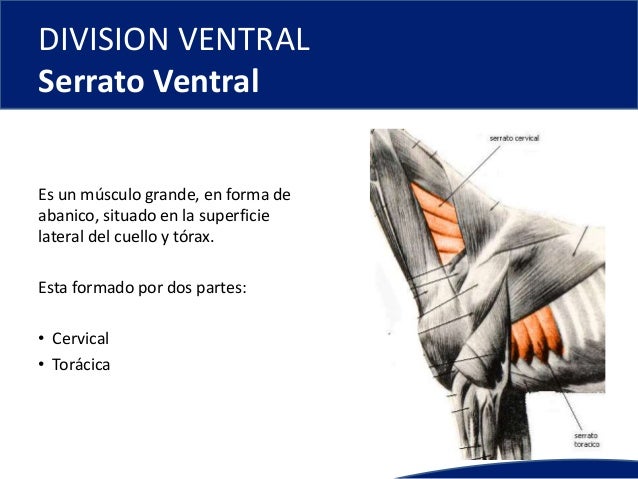 DIVISION VENTRAL
Serrato Ventral

Es un músculo grande, en forma de abanico, situado en la superficie lateral del cuello y tórax.

Esta formado por dos partes:

• Cervical
• Torácica

serrato cervical

serrato toracico